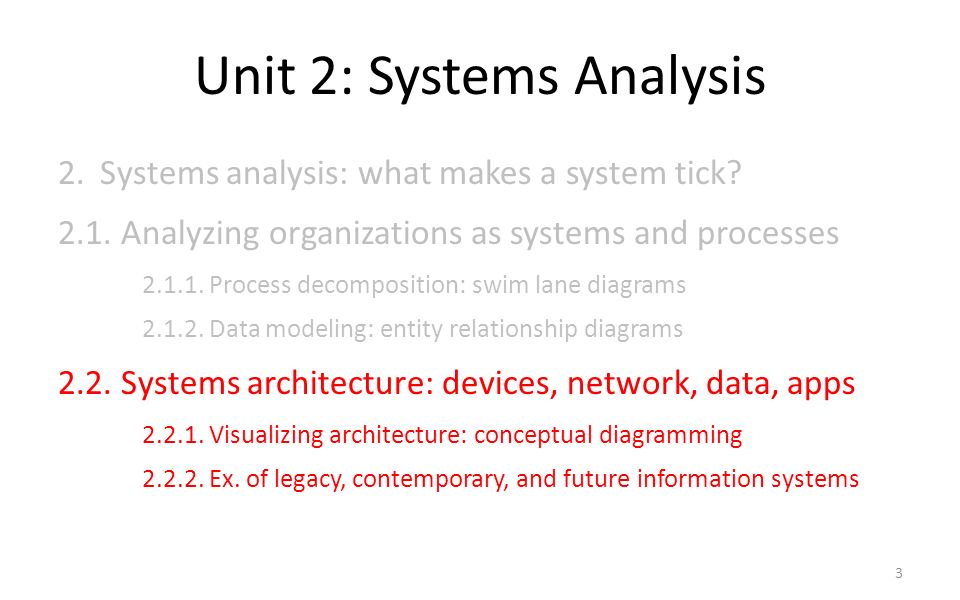 Unit 2: Systems Analysis

2. Systems analysis: what makes a system tick?

2.1. Analyzing organizations as systems and processes

2.1.1. Process decomposition: swim lane diagrams

2.1.2. Data modeling: entity relationship diagrams

2.2. Systems architecture: devices, network, data, apps

2.2.1. Visualizing architecture: conceptual diagramming

2.2.2. Ex. of legacy, contemporary, and future information systems

3